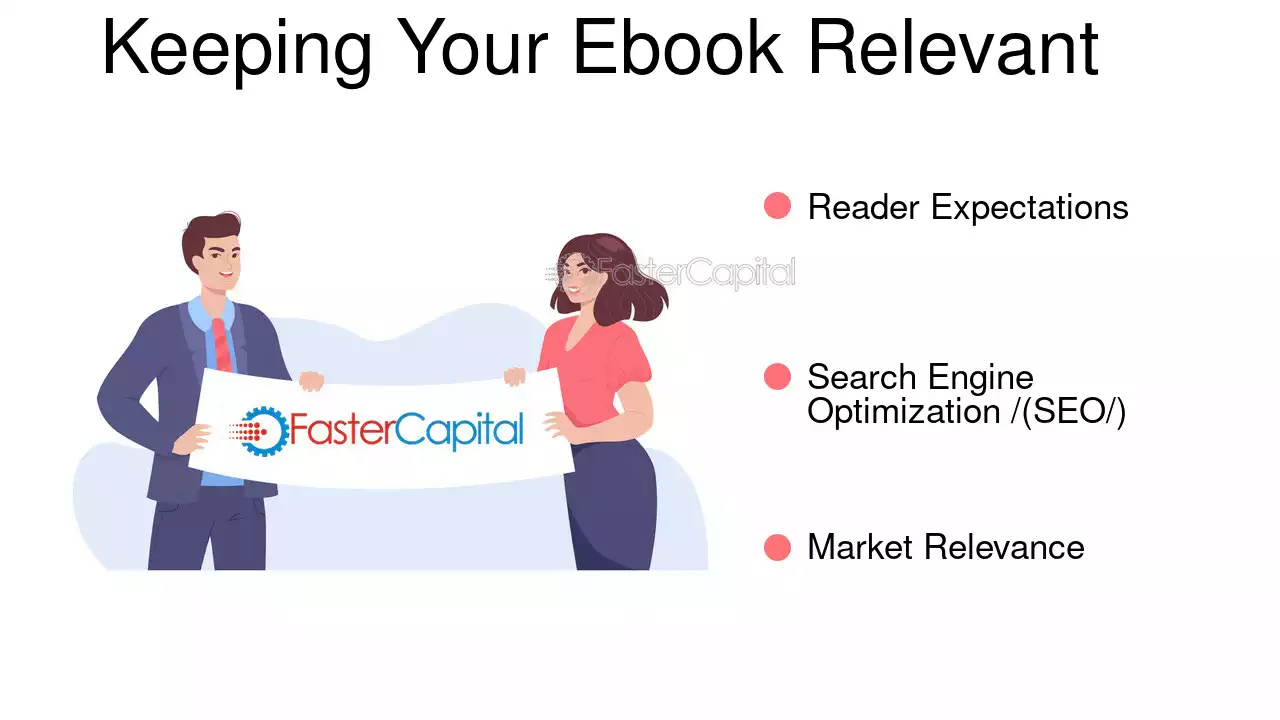 Keeping Your Ebook Relevant

FasterCapital

• Reader Expectations

• Search Engine Optimization /(SEO/)

• Market Relevance

FasterCapital